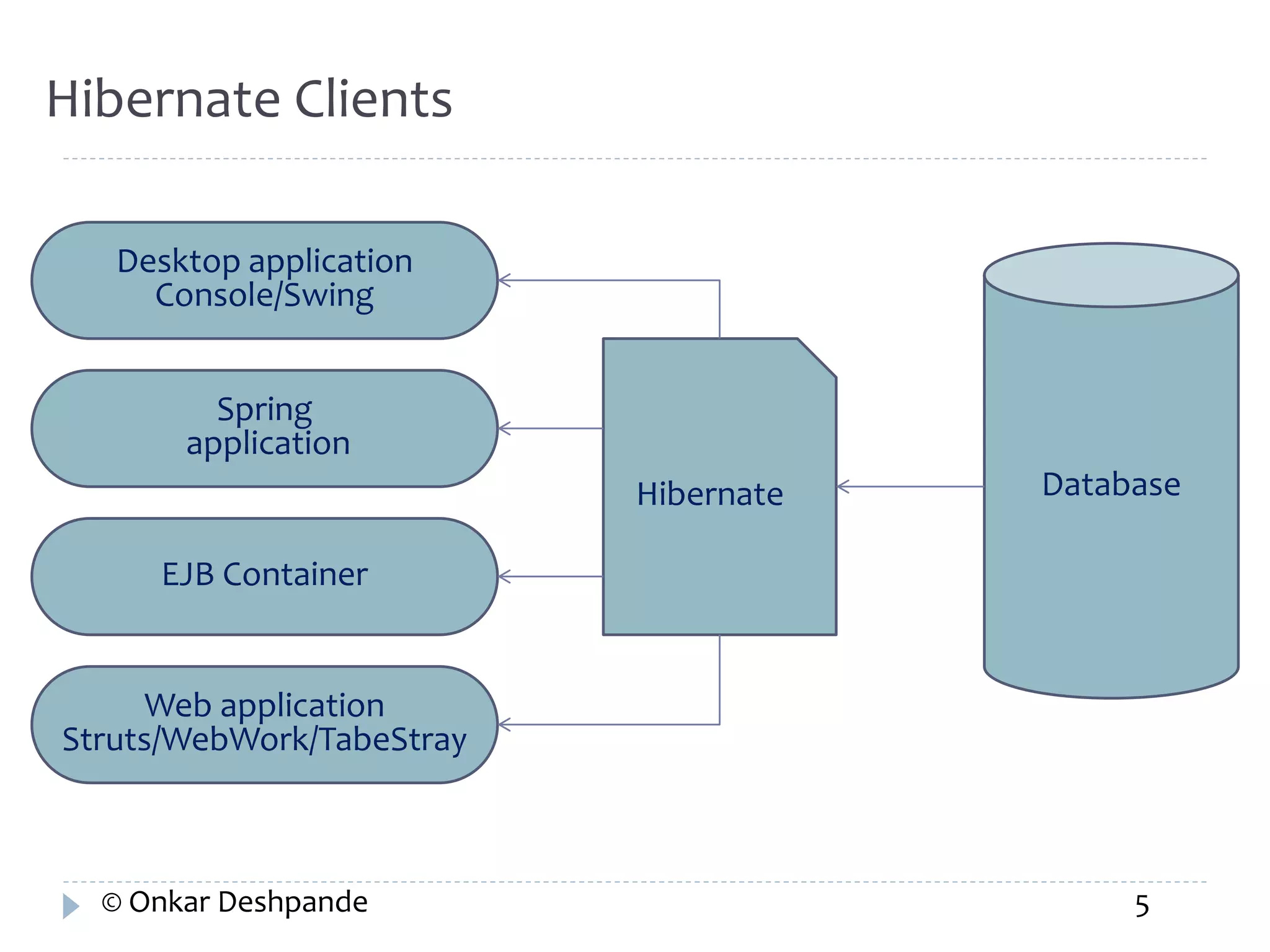 Hibernate Clients

Desktop application
Console/Swing

Spring
application

EJB Container

Web application
Struts/WebWork/TabeStray

Hibernate

Database

© Onkar Deshpande

5